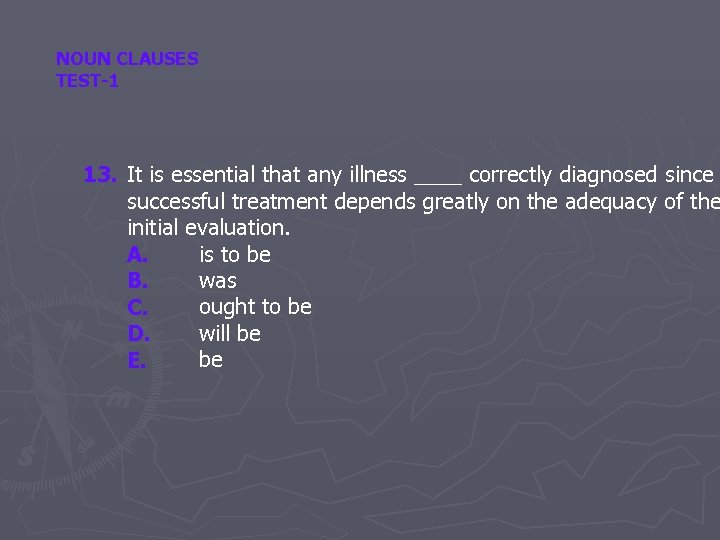 NOUN CLAUSES
TEST-1

13. It is essential that any illness ____ correctly diagnosed since successful treatment depends greatly on the adequacy of the initial evaluation.
A. is to be
B. was
C. ought to be
D. will be
E. be